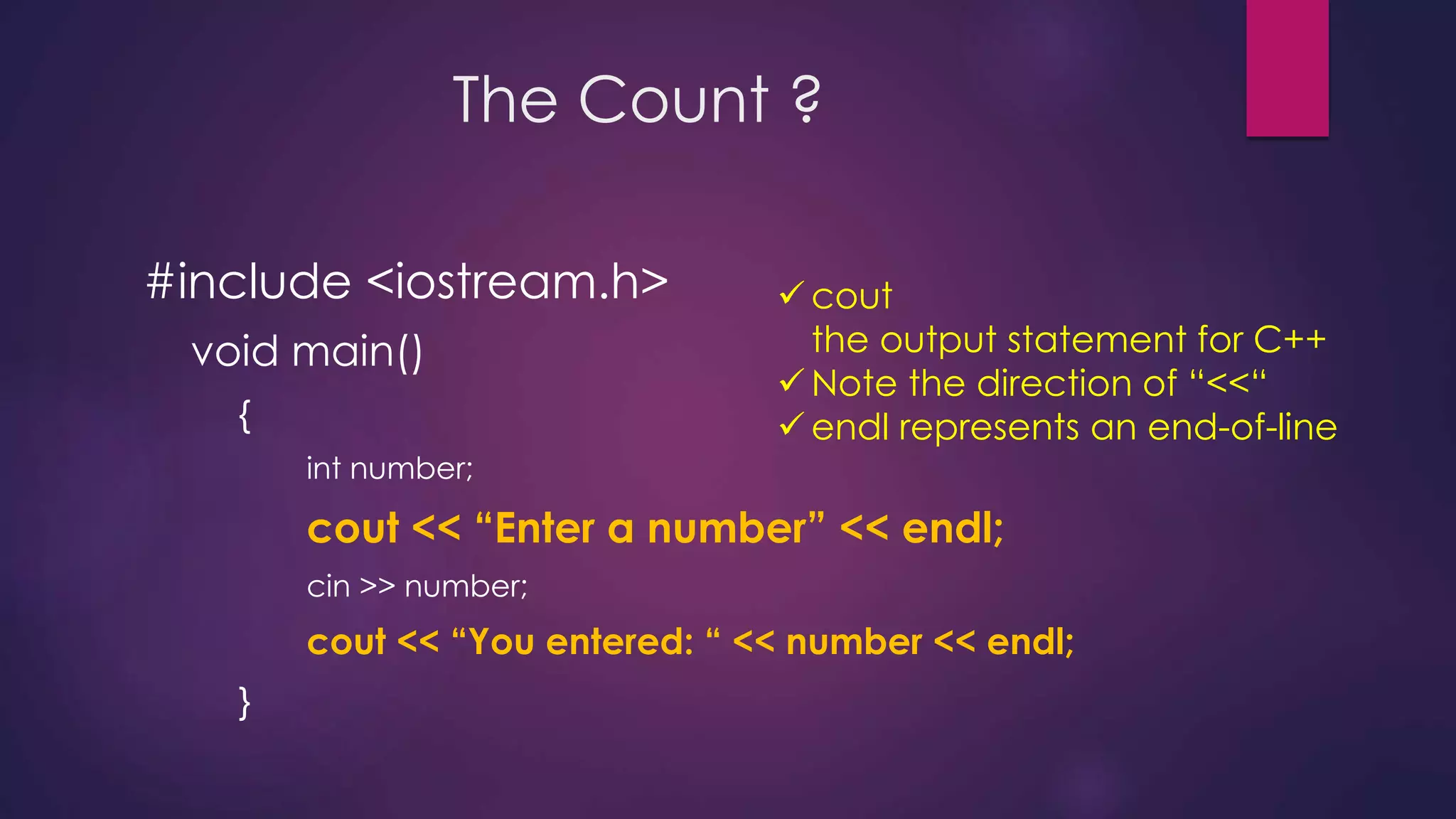 The Count ?

#include <iostream.h>
void main()
{
int number;
cout << “Enter a number” << endl;
cin >> number;
cout << “You entered: “ << number << endl;
}

✓ cout
the output statement for C++
✓ Note the direction of “<<“
✓ endl represents an end-of-line